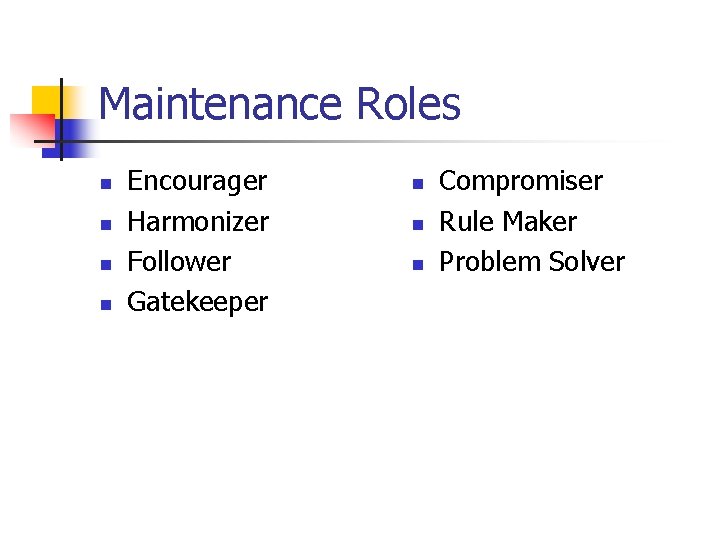 Maintenance Roles

• Encourager
• Harmonizer
• Follower
• Gatekeeper

• Compromiser
• Rule Maker
• Problem Solver